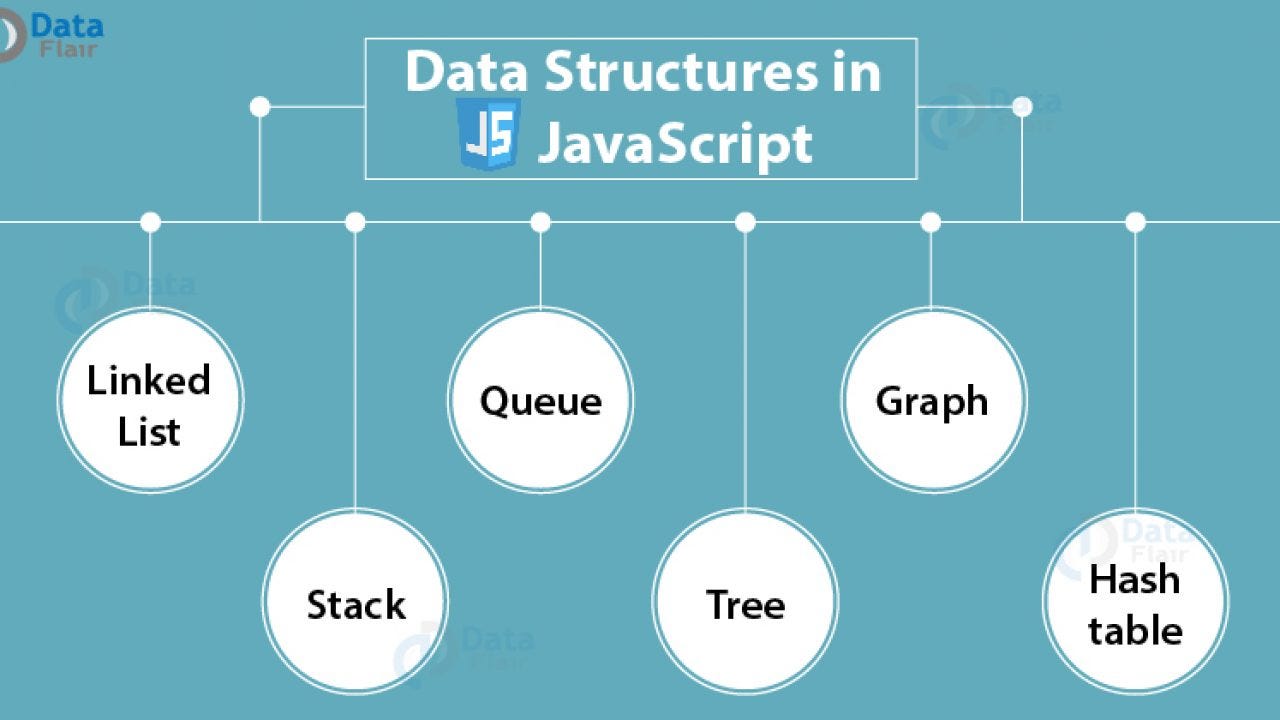 Data Flair

Data Structures in JS JavaScript

Linked List

Stack

Queue

Tree

Graph

Hash table